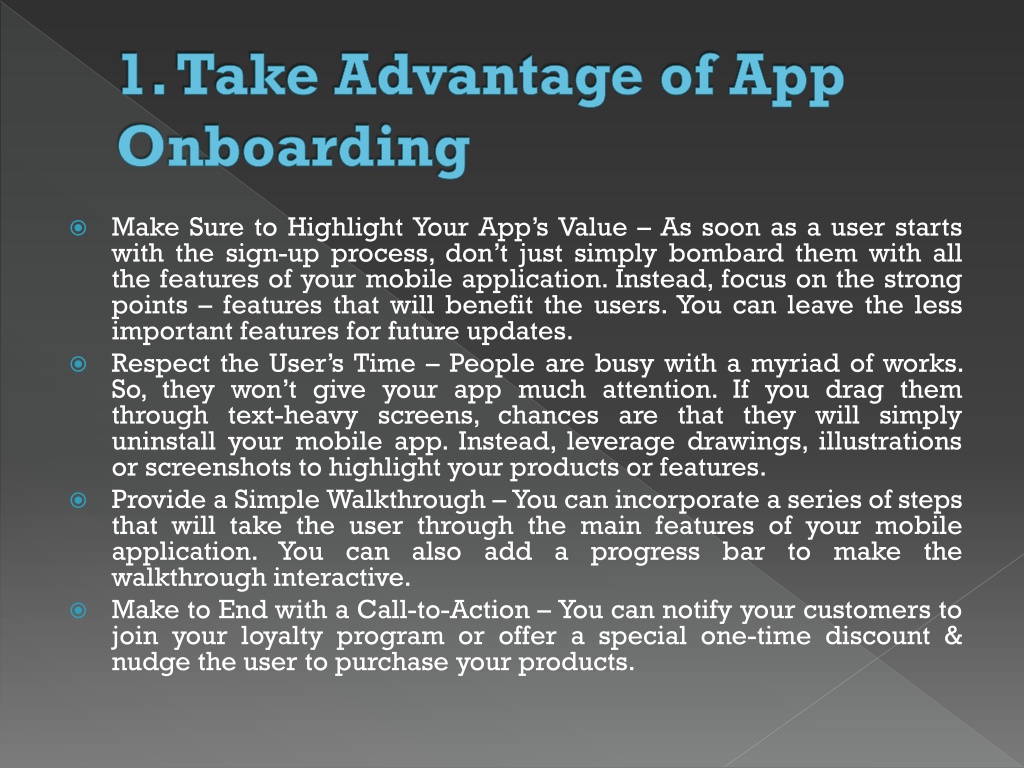 1. Take Advantage of App Onboarding

Make Sure to Highlight Your App's Value – As soon as a user starts with the sign-up process, don't just simply bombard them with all the features of your mobile application. Instead, focus on the strong points – features that will benefit the users. You can leave the less important features for future updates.

Respect the User's Time – People are busy with a myriad of works. So, they won't give your app much attention. If you drag them through text-heavy screens, chances are that they will simply uninstall your mobile app. Instead, leverage drawings, illustrations or screenshots to highlight your products or features.

Provide a Simple Walkthrough – You can incorporate a series of steps that will take the user through the main features of your mobile application. You can also add a progress bar to make the walkthrough interactive.

Make to End with a Call-to-Action – You can notify your customers to join your loyalty program or offer a special one-time discount & nudge the user to purchase your products.